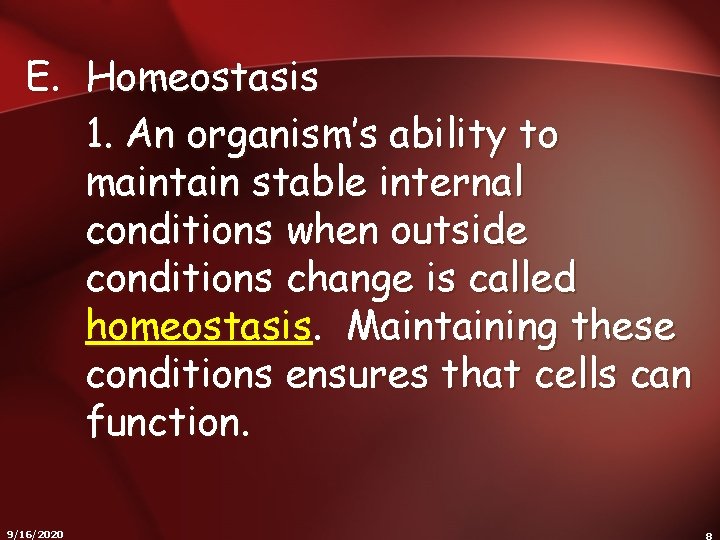 E. Homeostasis

1. An organism's ability to maintain stable internal conditions when outside conditions change is called homeostasis. Maintaining these conditions ensures that cells can function.

9/16/2020

8